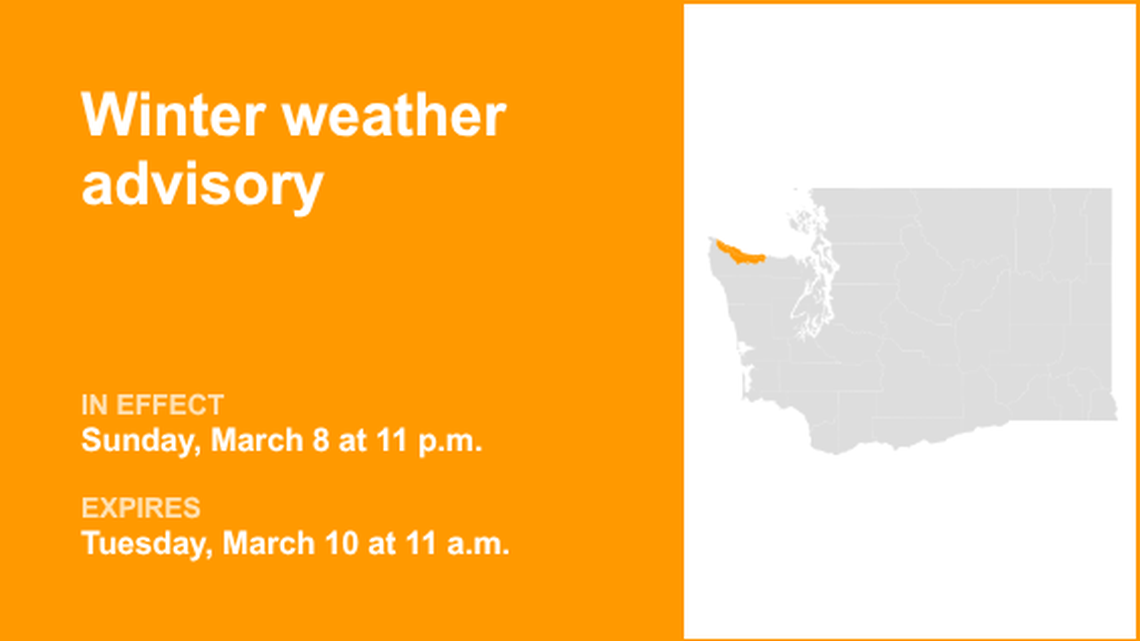 Winter weather advisory

IN EFFECT
Sunday, March 8 at 11 p.m.

EXPIRES
Tuesday, March 10 at 11 a.m.